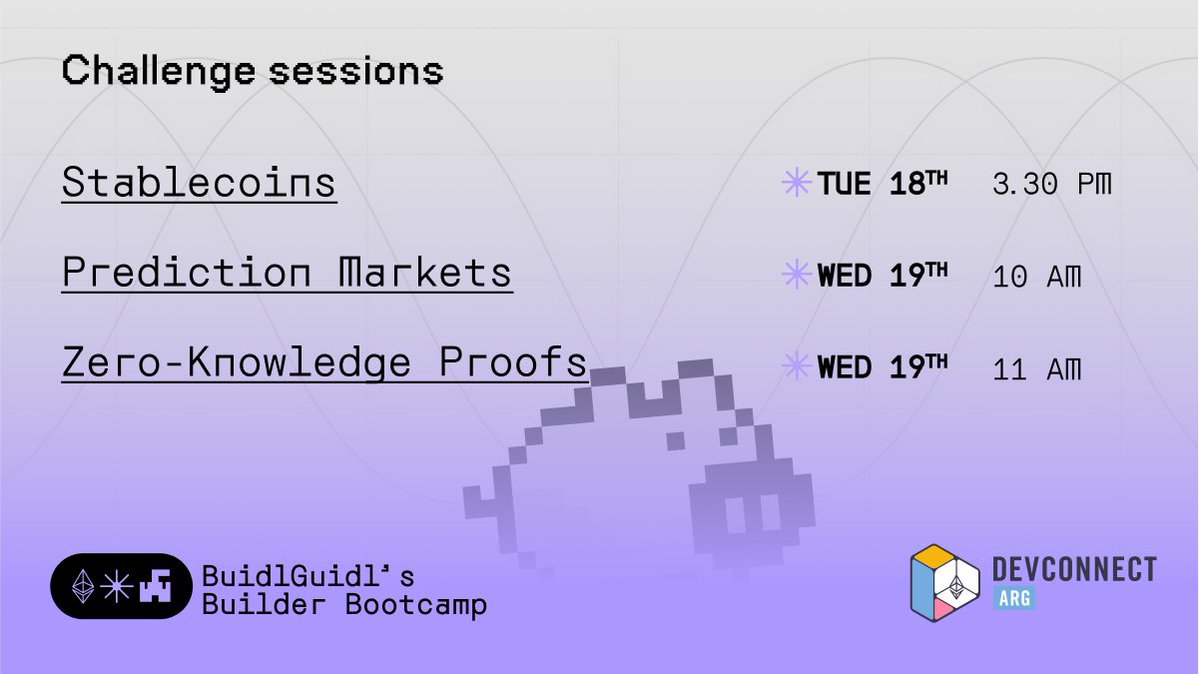 Challenge sessions

Stablecoins TUE 18TH 3.30 PM

Prediction Markets WED 19TH 10 AM

Zero-Knowledge Proofs WED 19TH 11 AM

BuidlGuidl's Builder Bootcamp

DEVCONNECT ARG